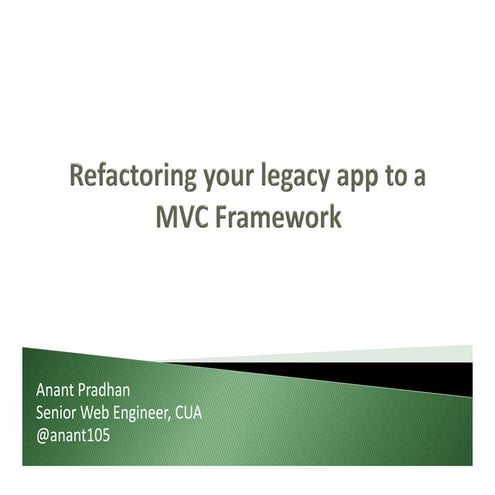 Refactoring your legacy app to a MVC Framework

Anant Pradhan
Senior Web Engineer, CUA
@anant105